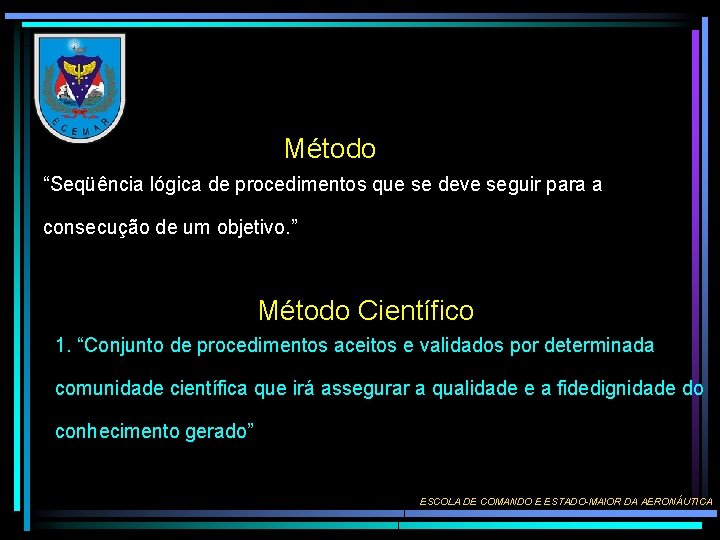 ECEMAR

Método

“Seqüência lógica de procedimentos que se deve seguir para a consecução de um objetivo.”

Método Científico

1. “Conjunto de procedimentos aceitos e validados por determinada comunidade científica que irá assegurar a qualidade e a fidedignidade do conhecimento gerado”

ESCOLA DE COMANDO E ESTADO-MAIOR DA AERONÁUTICA